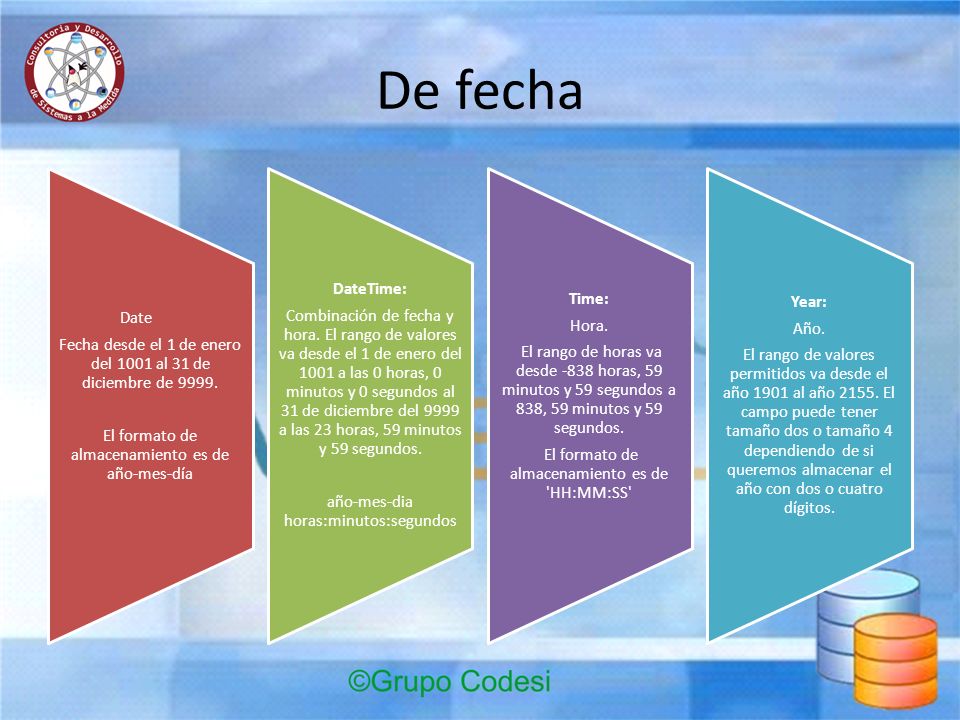 Consultoría y Desarrollo de Sistemas a la Medida

De fecha

Date

Fecha desde el 1 de enero del 1001 al 31 de diciembre de 9999.

El formato de almacenamiento es de año-mes-día

DateTime:

Combinación de fecha y hora. El rango de valores va desde el 1 de enero del 1001 a las 0 horas, 0 minutos y 0 segundos al 31 de diciembre del 9999 a las 23 horas, 59 minutos y 59 segundos.

año-mes-dia horas:minutos:segundos

Time:

Hora.

El rango de horas va desde -838 horas, 59 minutos y 59 segundos a 838, 59 minutos y 59 segundos.

El formato de almacenamiento es de 'HH:MM:SS'

Year:

Año.

El rango de valores permitidos va desde el año 1901 al año 2155. El campo puede tener tamaño dos o tamaño 4 dependiendo de si queremos almacenar el año con dos o cuatro dígitos.

©Grupo Codesi